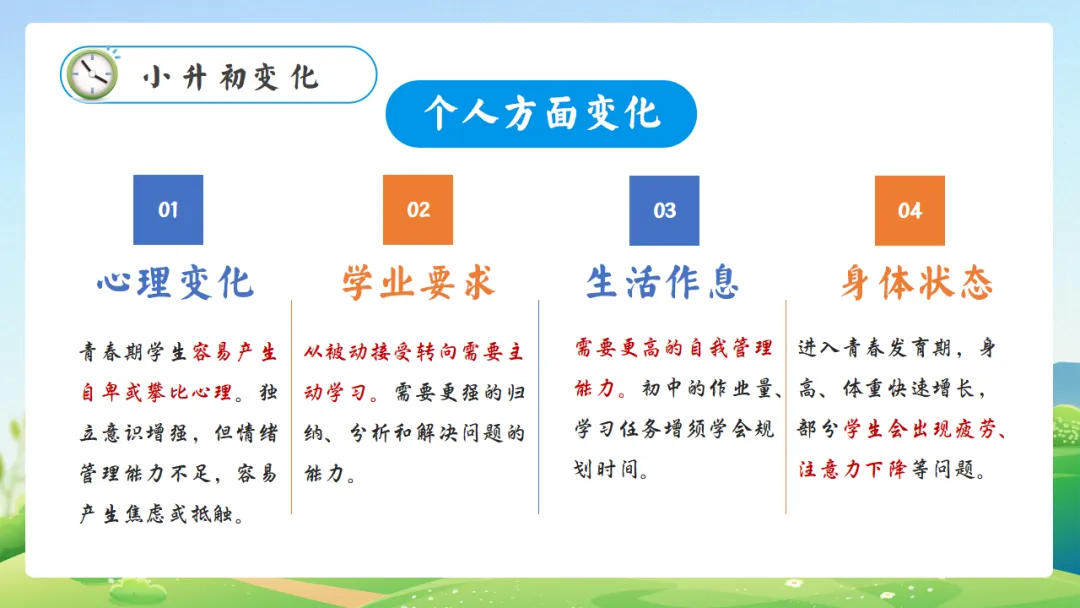 小升初变化

个人方面变化

01

心理变化

青春期学生容易产生自卑或攀比心理。独立意识增强，但情绪管理能力不足，容易产生焦虑或抵触。

02

学业要求

从被动接受转向需要主动学习。需要更强的归纳、分析和解决问题的能力。

03

生活作息

需要更高的自我管理能力。初中的作业量、学习任务增须学会规划时间。

04

身体状态

进入青春发育期，身高、体重快速增长，部分学生会出现疲劳、注意力下降等问题。